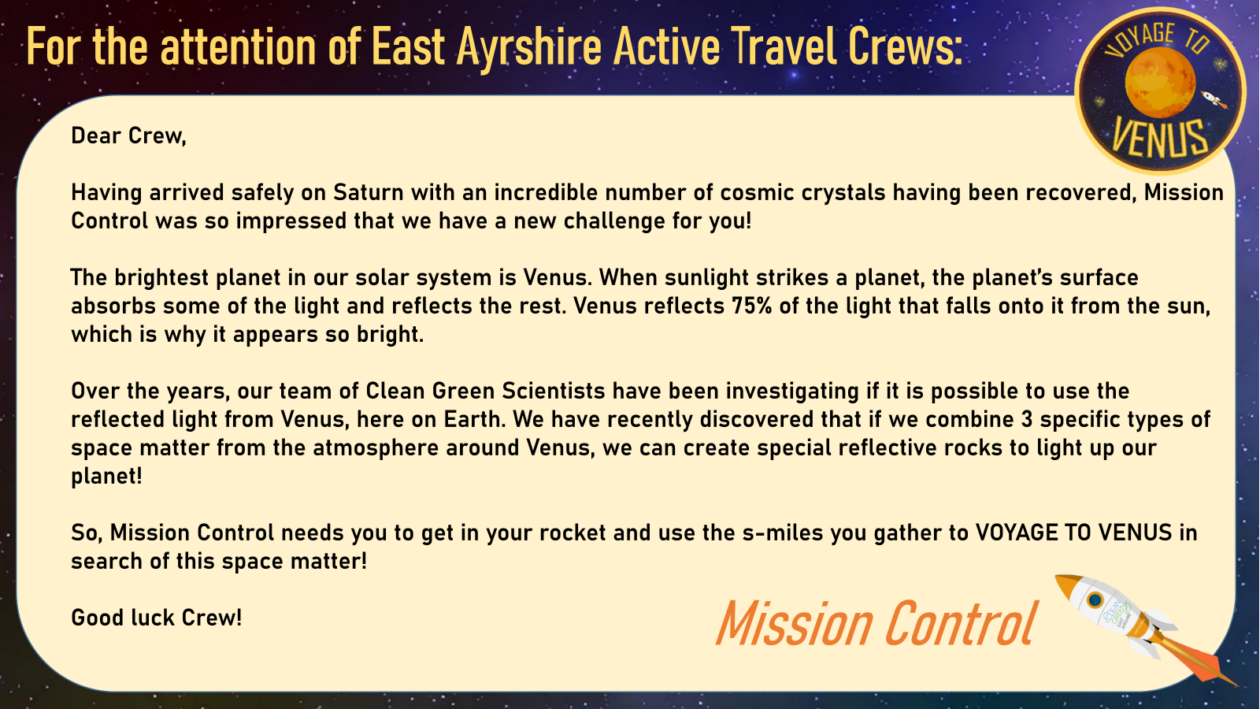 For the attention of East Ayrshire Active Travel Crews:

VOYAGE TO VENUS

Dear Crew,

Having arrived safely on Saturn with an incredible number of cosmic crystals having been recovered, Mission Control was so impressed that we have a new challenge for you!

The brightest planet in our solar system is Venus. When sunlight strikes a planet, the planet's surface absorbs some of the light and reflects the rest. Venus reflects 75% of the light that falls onto it from the sun, which is why it appears so bright.

Over the years, our team of Clean Green Scientists have been investigating if it is possible to use the reflected light from Venus, here on Earth. We have recently discovered that if we combine 3 specific types of space matter from the atmosphere around Venus, we can create special reflective rocks to light up our planet!

So, Mission Control needs you to get in your rocket and use the s-miles you gather to VOYAGE TO VENUS in search of this space matter!

Good luck Crew!

Mission Control